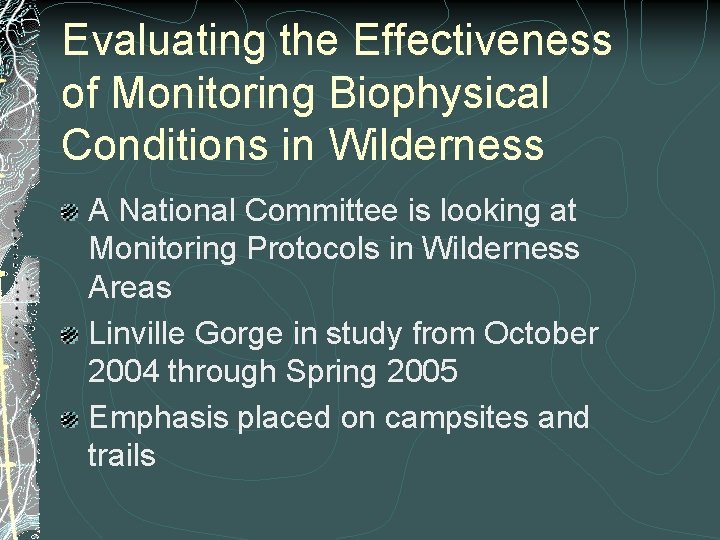 Evaluating the Effectiveness of Monitoring Biophysical Conditions in Wilderness

A National Committee is looking at Monitoring Protocols in Wilderness Areas

Linville Gorge in study from October 2004 through Spring 2005

Emphasis placed on campsites and trails